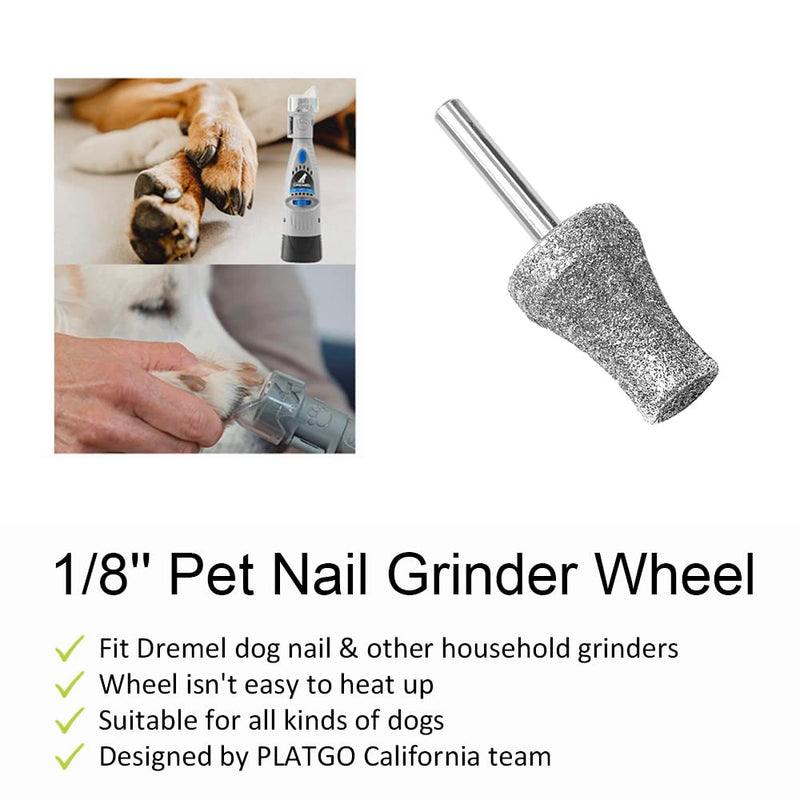 1/8" Pet Nail Grinder Wheel

✓ Fit Dremel dog nail & other household grinders
✓ Wheel isn't easy to heat up
✓ Suitable for all kinds of dogs
✓ Designed by PLATGO California team